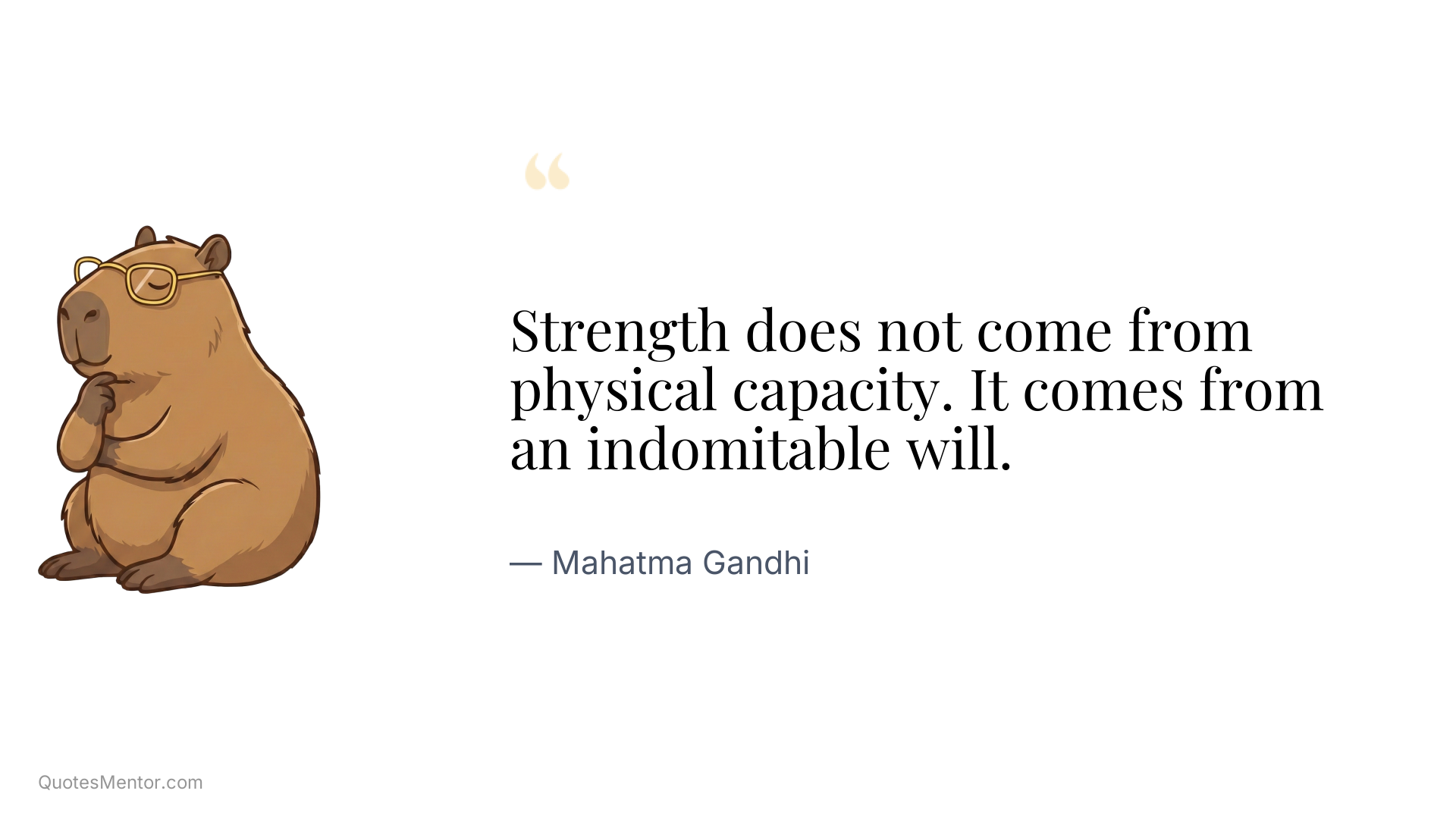 “

Strength does not come from physical capacity. It comes from an indomitable will.

— Mahatma Gandhi

QuotesMentor.com